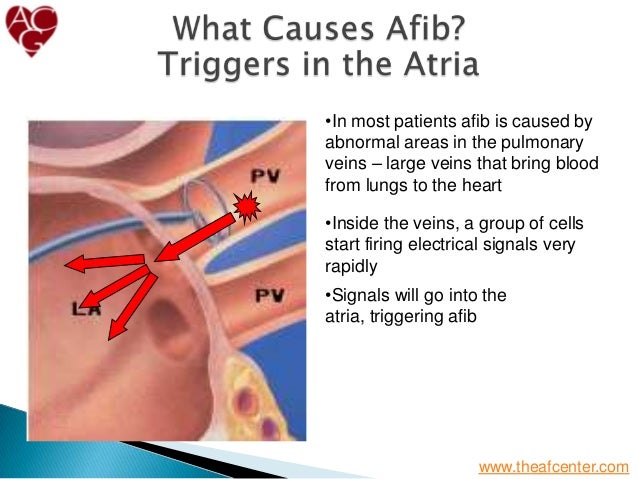 ACG

What Causes Afib?
Triggers in the Atria

PV

PV

LA

•In most patients afib is caused by abnormal areas in the pulmonary veins – large veins that bring blood from lungs to the heart

•Inside the veins, a group of cells start firing electrical signals very rapidly

•Signals will go into the atria, triggering afib

www.theafcenter.com